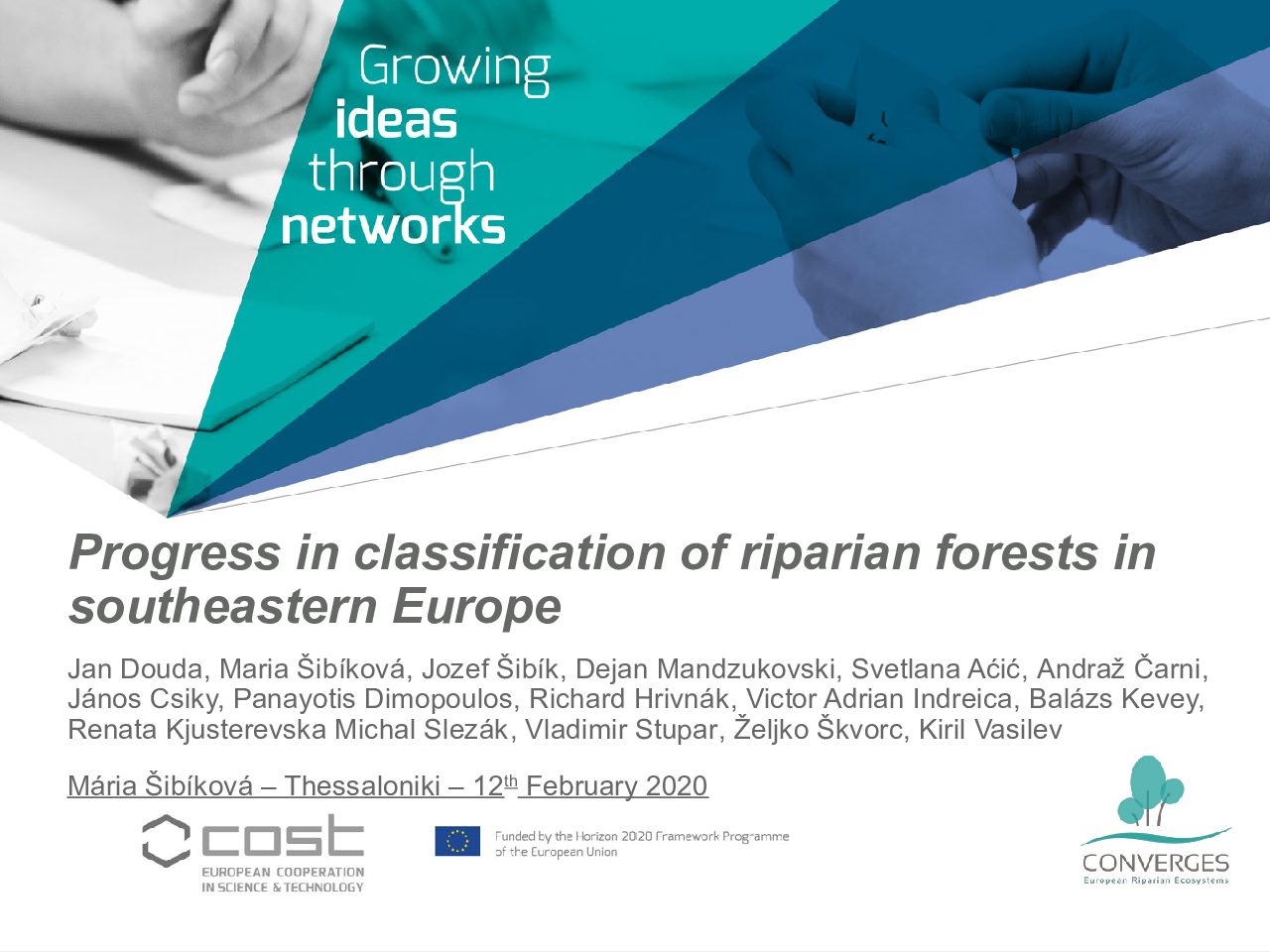 Growing
ideas
through
networks

Progress in classification of riparian forests in southeastern Europe

Jan Douda, Maria Šibíková, Jozef Šibík, Dejan Mandzukovski, Svetlana Aćić, Andraž Čarni, János Csiky, Panayotis Dimopoulos, Richard Hrivnák, Victor Adrian Indreica, Balázs Kevey, Renata Kjusterevska Michal Slezák, Vladimir Stupar, Željko Škvorc, Kiril Vasilev

Mária Šibíková – Thessaloniki – 12th February 2020

cost
EUROPEAN COOPERATION IN SCIENCE & TECHNOLOGY

Funded by the Horizon 2020 Framework Programme of the European Union

CONVERGES
European Riparian Ecosystems